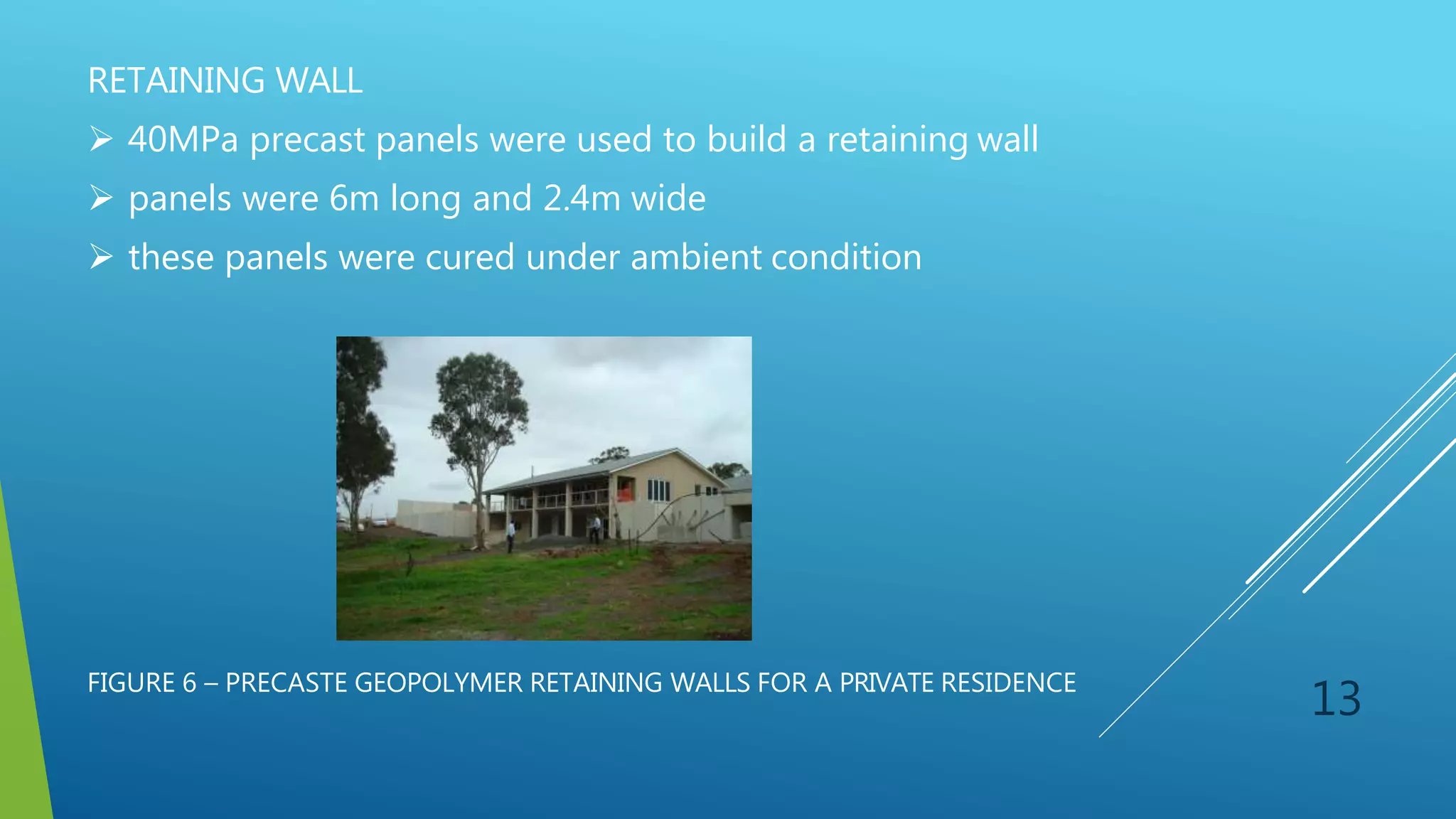 RETAINING WALL

➢ 40MPa precast panels were used to build a retaining wall

➢ panels were 6m long and 2.4m wide

➢ these panels were cured under ambient condition

FIGURE 6 – PRECASTE GEOPOLYMER RETAINING WALLS FOR A PRIVATE RESIDENCE

13